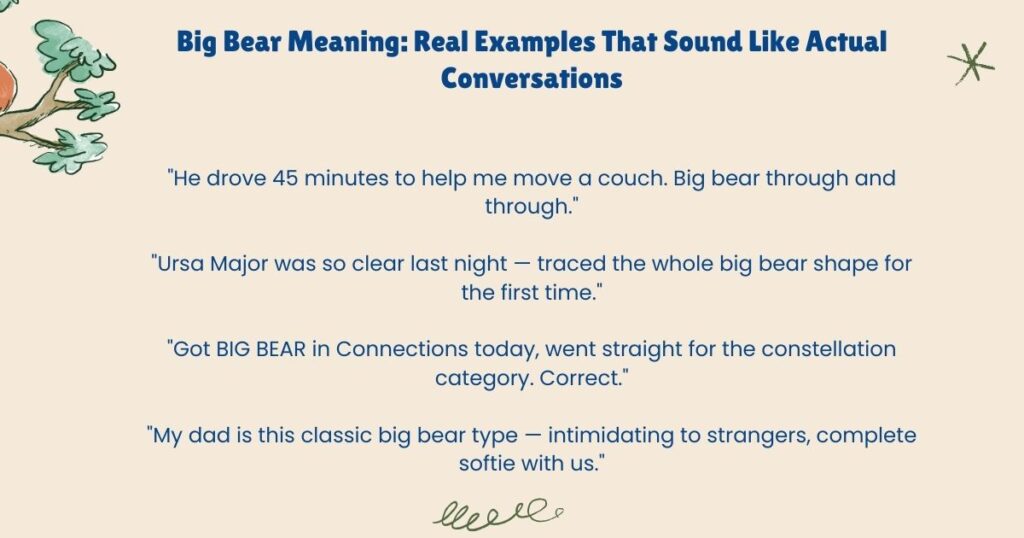 Big Bear Meaning: Real Examples That Sound Like Actual Conversations

"He drove 45 minutes to help me move a couch. Big bear through and through."

"Ursa Major was so clear last night — traced the whole big bear shape for the first time."

"Got BIG BEAR in Connections today, went straight for the constellation category. Correct."

"My dad is this classic big bear type — intimidating to strangers, complete softie with us."